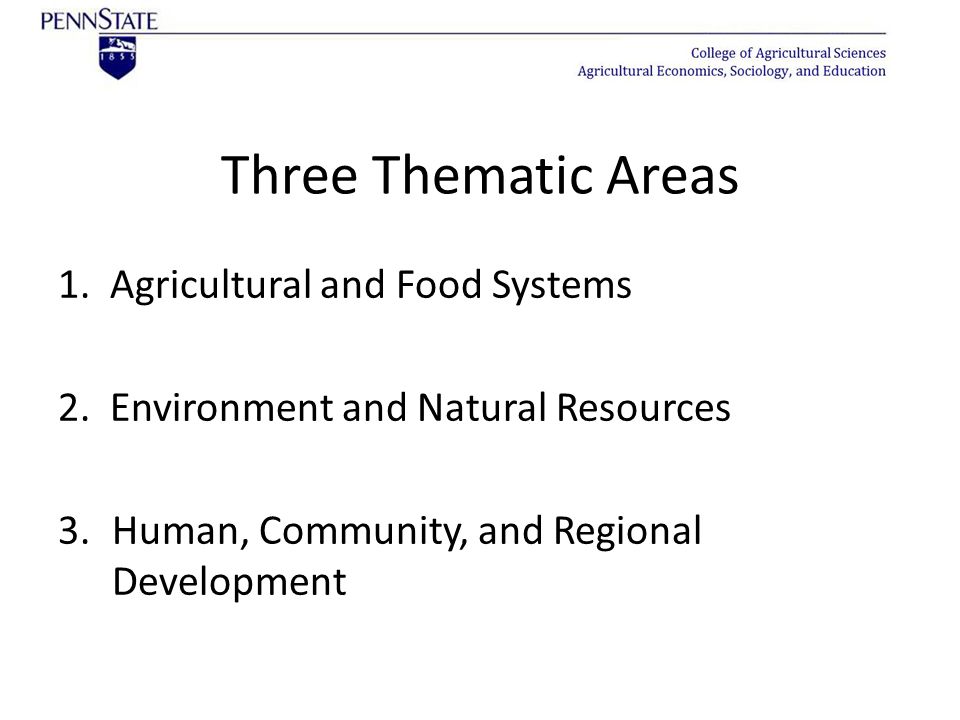 PENNSTATE
1855

College of Agricultural Sciences
Agricultural Economics, Sociology, and Education

Three Thematic Areas

1. Agricultural and Food Systems

2. Environment and Natural Resources

3. Human, Community, and Regional Development